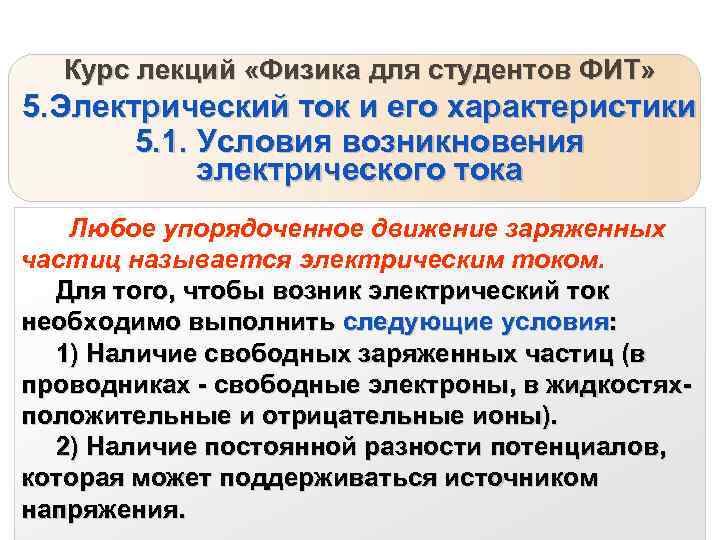 Курс лекций «Физика для студентов ФИТ»
5.Электрический ток и его характеристики
5.1. Условия возникновения электрического тока

Любое упорядоченное движение заряженных частиц называется электрическим током.

Для того, чтобы возник электрический ток необходимо выполнить следующие условия:

1) Наличие свободных заряженных частиц (в проводниках - свободные электроны, в жидкостях- положительные и отрицательные ионы).

2) Наличие постоянной разности потенциалов, которая может поддерживаться источником напряжения.